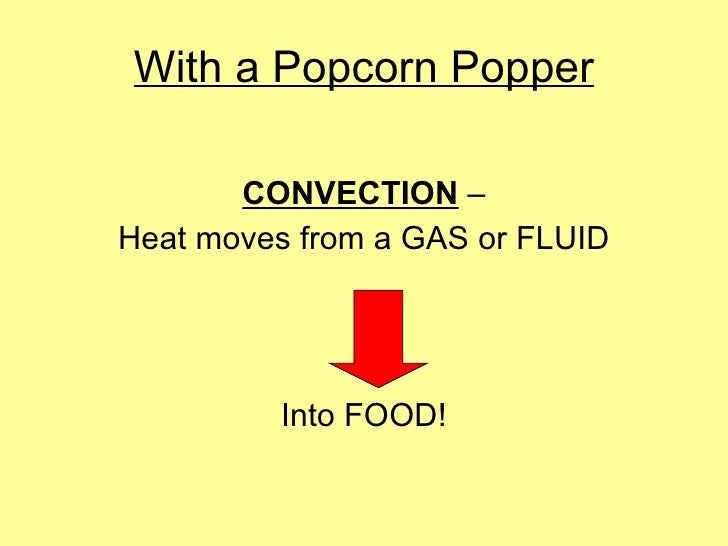 With a Popcorn Popper

CONVECTION –
Heat moves from a GAS or FLUID

Into FOOD!